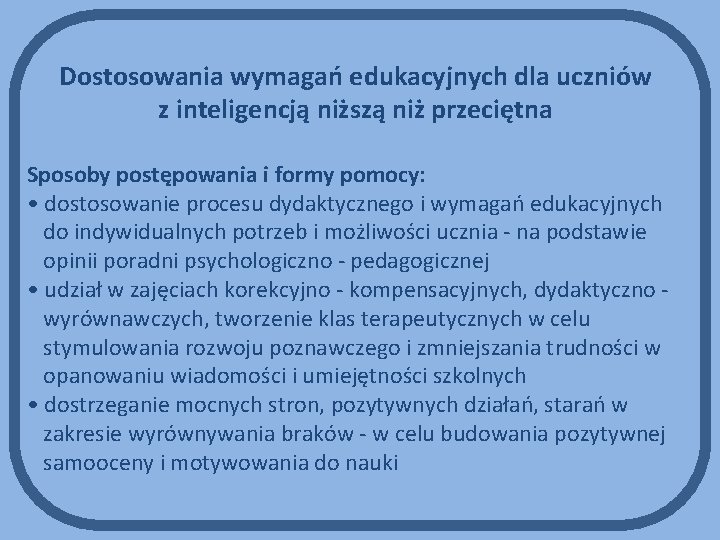 Dostosowania wymagań edukacyjnych dla uczniów z inteligencją niższą niż przeciętna

Sposoby postępowania i formy pomocy:
• dostosowanie procesu dydaktycznego i wymagań edukacyjnych do indywidualnych potrzeb i możliwości ucznia - na podstawie opinii poradni psychologiczno - pedagogicznej
• udział w zajęciach korekcyjno - kompensacyjnych, dydaktyczno - wyrównawczych, tworzenie klas terapeutycznych w celu stymulowania rozwoju poznawczego i zmniejszania trudności w opanowaniu wiadomości i umiejętności szkolnych
• dostrzeganie mocnych stron, pozytywnych działań, starań w zakresie wyrównywania braków - w celu budowania pozytywnej samooceny i motywowania do nauki